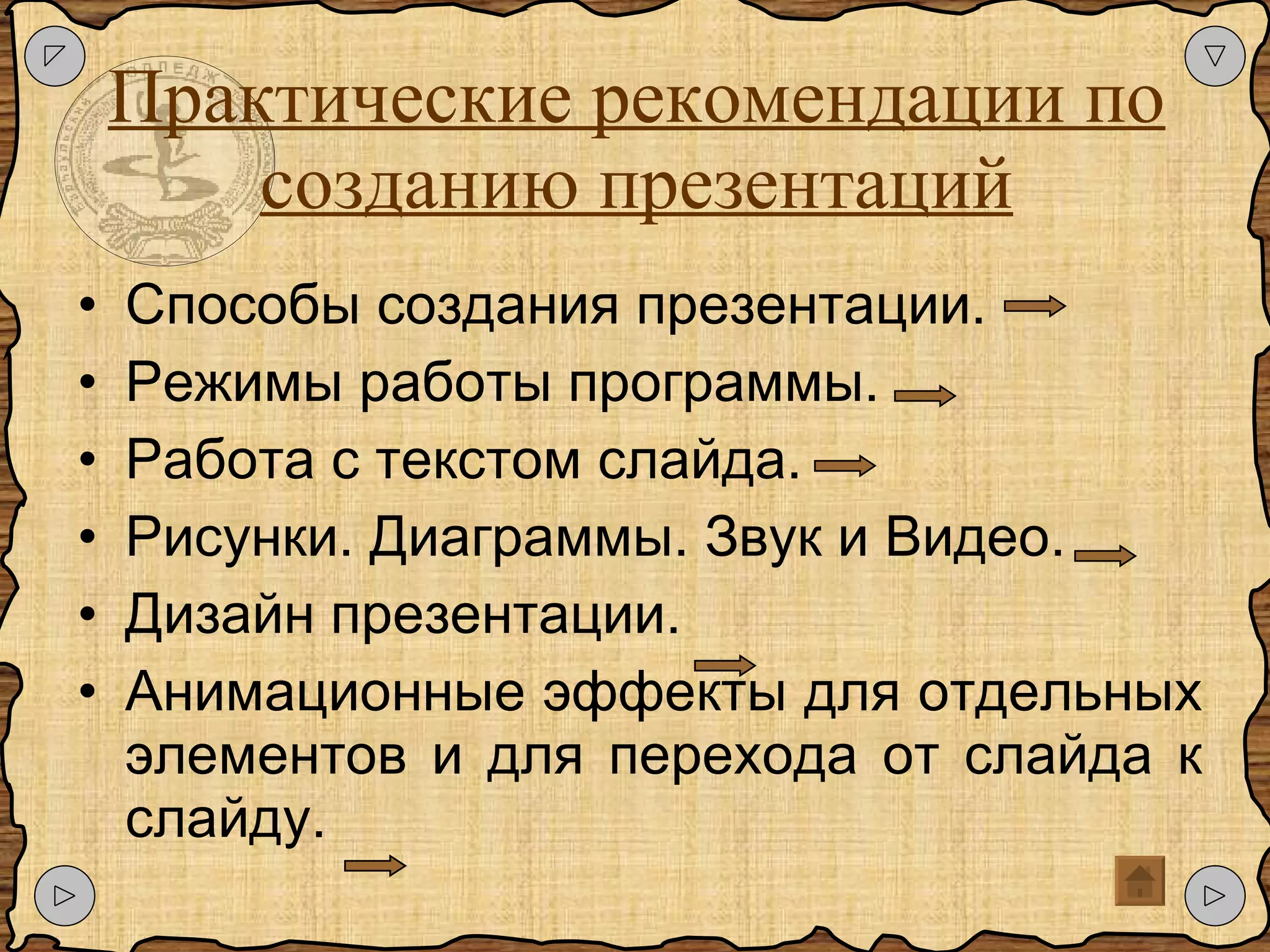 Практические рекомендации по созданию презентаций

• Способы создания презентации.
• Режимы работы программы.
• Работа с текстом слайда.
• Рисунки. Диаграммы. Звук и Видео.
• Дизайн презентации.
• Анимационные эффекты для отдельных элементов и для перехода от слайда к слайду.